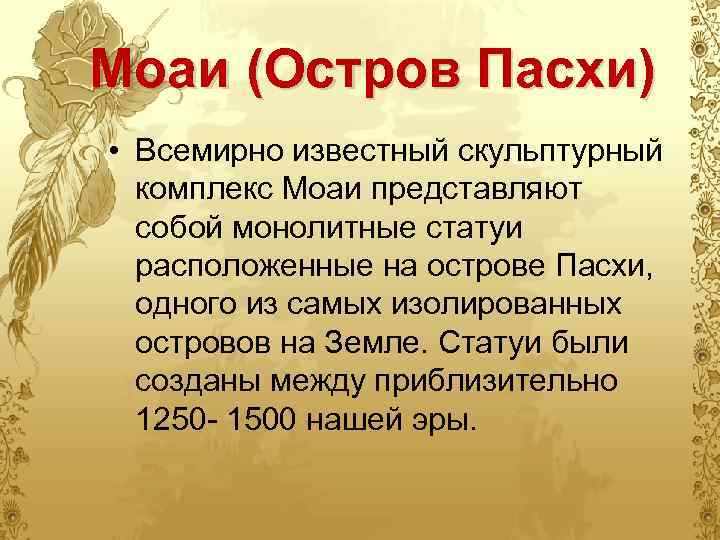 Моаи (Остров Пасхи)

• Всемирно известный скульптурный комплекс Моаи представляют собой монолитные статуи расположенные на острове Пасхи, одного из самых изолированных островов на Земле. Статуи были созданы между приблизительно 1250- 1500 нашей эры.